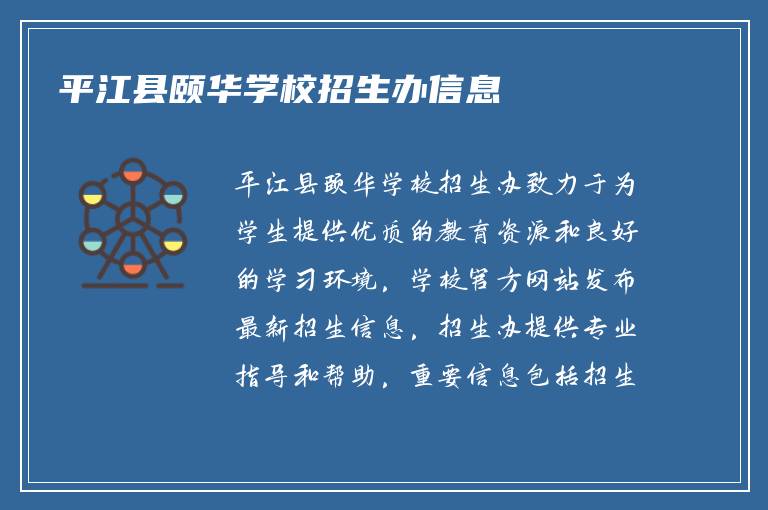 平江县颐华学校招生办信息

平江县颐华学校招生办致力于为学生提供优质的教育资源和良好的学习环境，学校官方网站发布最新招生信息，招生办提供专业指导和帮助，重要信息包括招生